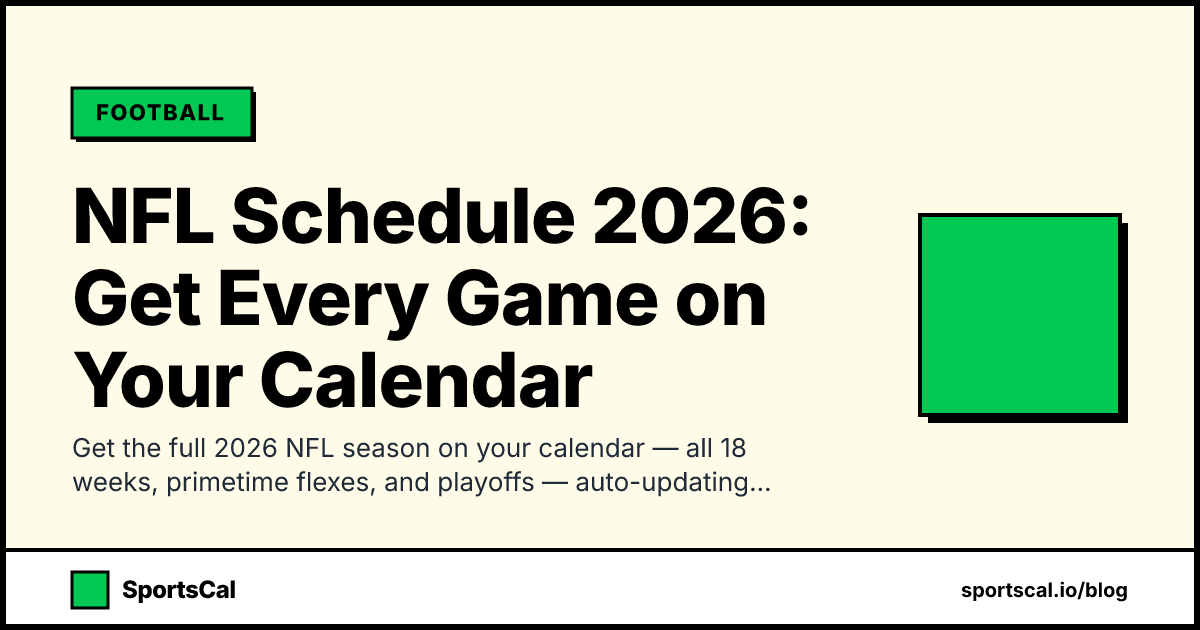 FOOTBALL

NFL Schedule 2026: Get Every Game on Your Calendar

Get the full 2026 NFL season on your calendar — all 18 weeks, primetime flexes, and playoffs — auto-updating...

SportsCal

sportscal.io/blog